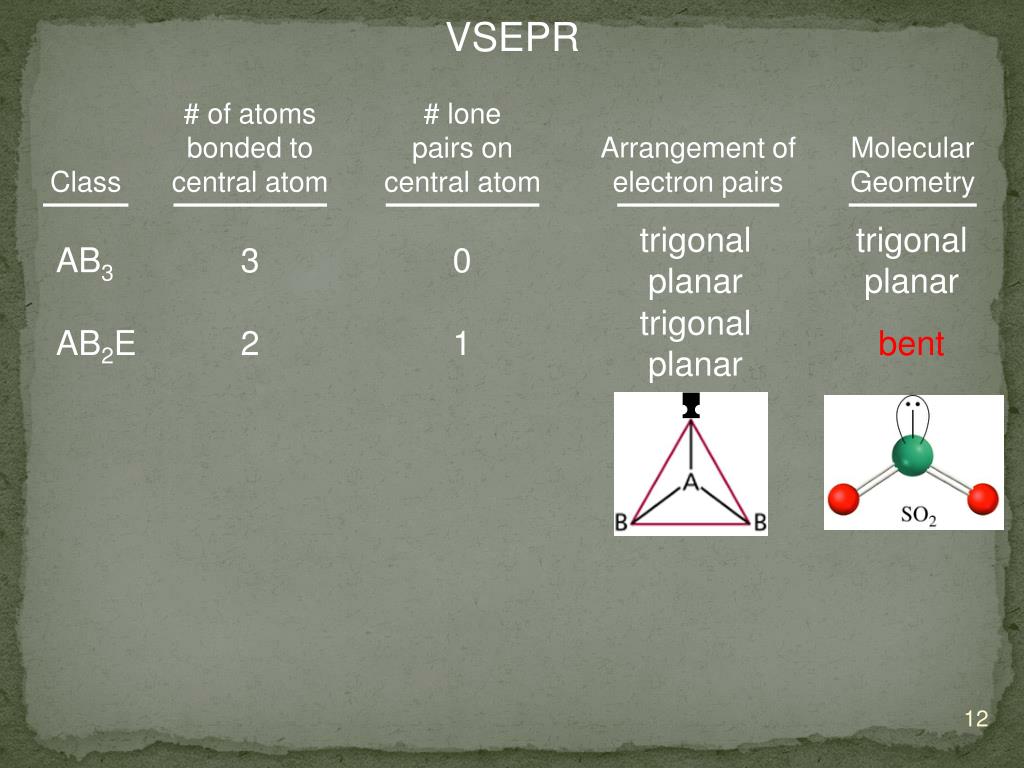 VSEPR

| Class | # of atoms bonded to central atom | # lone pairs on central atom | Arrangement of electron pairs | Molecular Geometry |
|---|---|---|---|---|
| $AB_3$ | 3 | 0 | trigonal planar | trigonal planar |
| $AB_2E$ | 2 | 1 | trigonal planar | bent |

A
B
B

$SO_2$

12